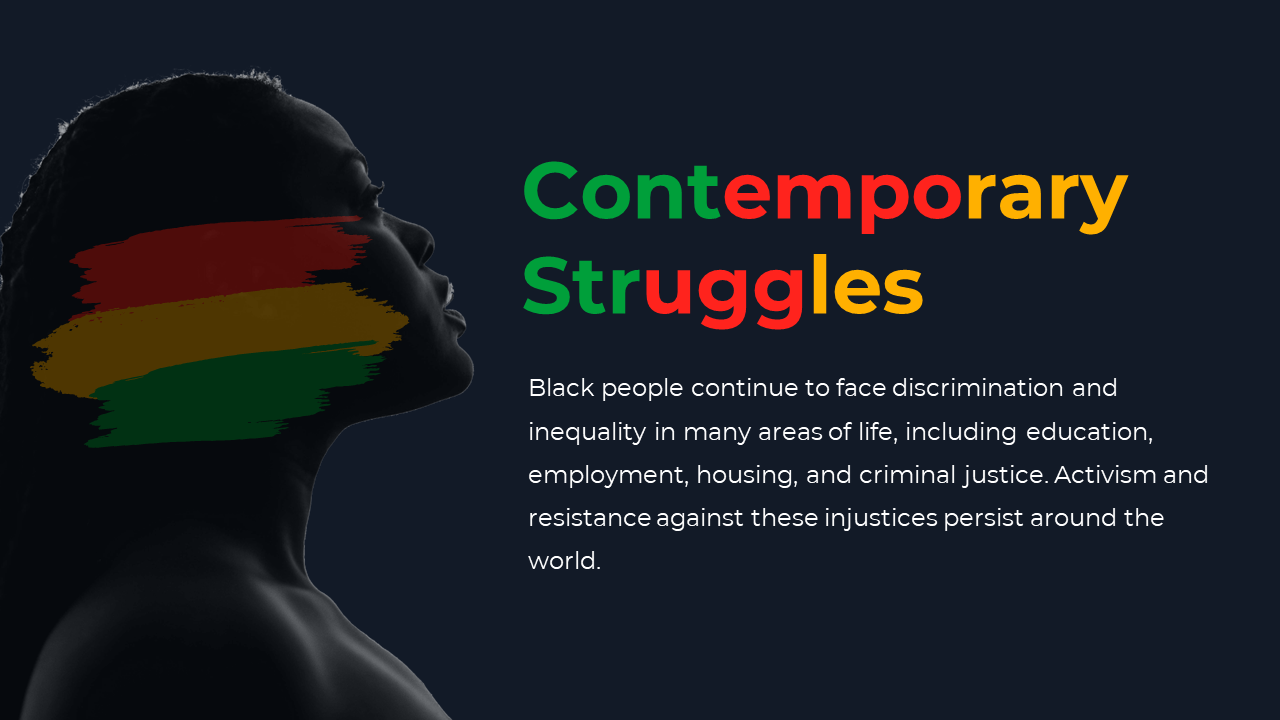 Contemporary Struggles

Black people continue to face discrimination and inequality in many areas of life, including education, employment, housing, and criminal justice. Activism and resistance against these injustices persist around the world.